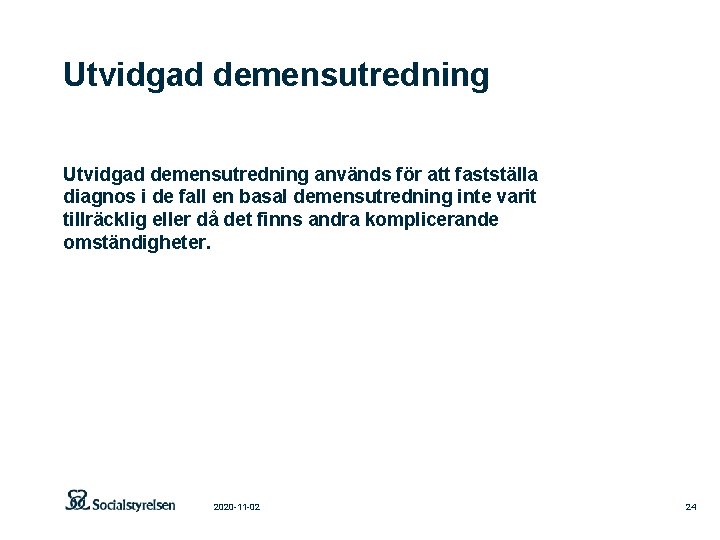 Utvidgad demensutredning

Utvidgad demensutredning används för att fastställa diagnos i de fall en basal demensutredning inte varit tillräcklig eller då det finns andra komplicerande omständigheter.

Socialstyrelsen

2020-11-02

24